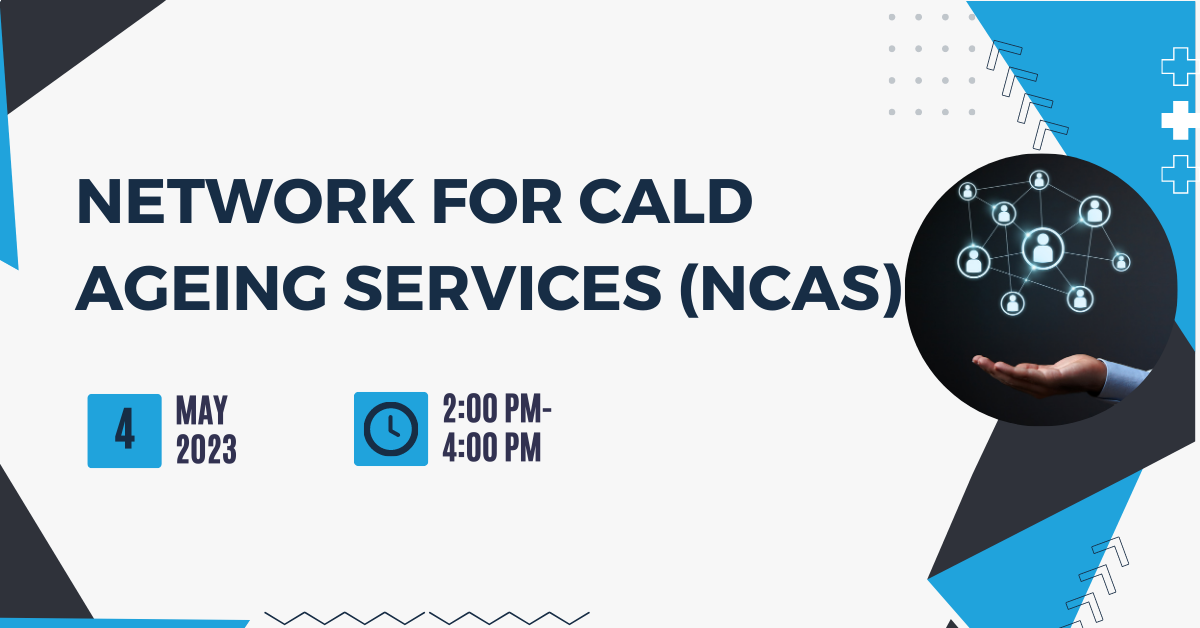 NETWORK FOR CALD AGEING SERVICES (NCAS)

4

MAY 2023

2:00 PM- 4:00 PM